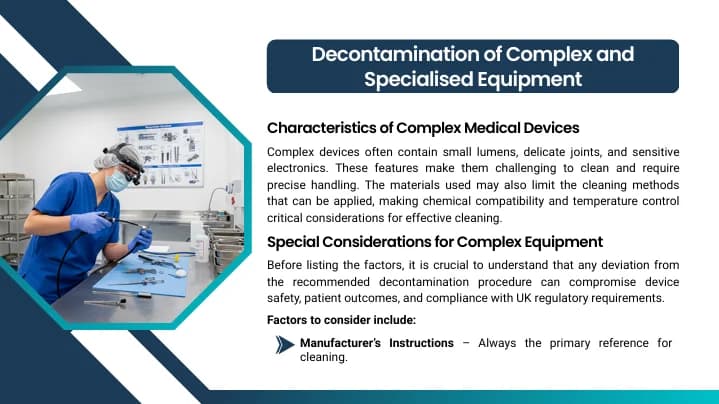 Decontamination of Complex and Specialised Equipment

Characteristics of Complex Medical Devices

Complex devices often contain small lumens, delicate joints, and sensitive electronics. These features make them challenging to clean and require precise handling. The materials used may also limit the cleaning methods that can be applied, making chemical compatibility and temperature control critical considerations for effective cleaning.

Special Considerations for Complex Equipment

Before listing the factors, it is crucial to understand that any deviation from the recommended decontamination procedure can compromise device safety, patient outcomes, and compliance with UK regulatory requirements.

Factors to consider include:

Manufacturer's Instructions – Always the primary reference for cleaning.